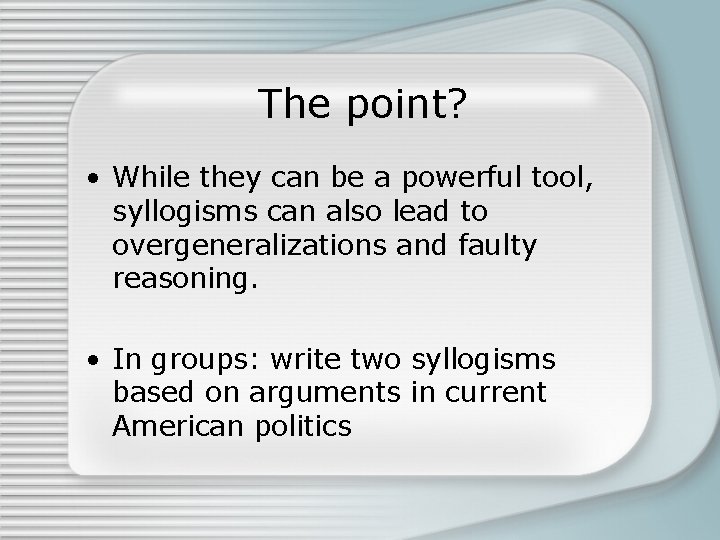 The point?

• While they can be a powerful tool, syllogisms can also lead to overgeneralizations and faulty reasoning.

• In groups: write two syllogisms based on arguments in current American politics